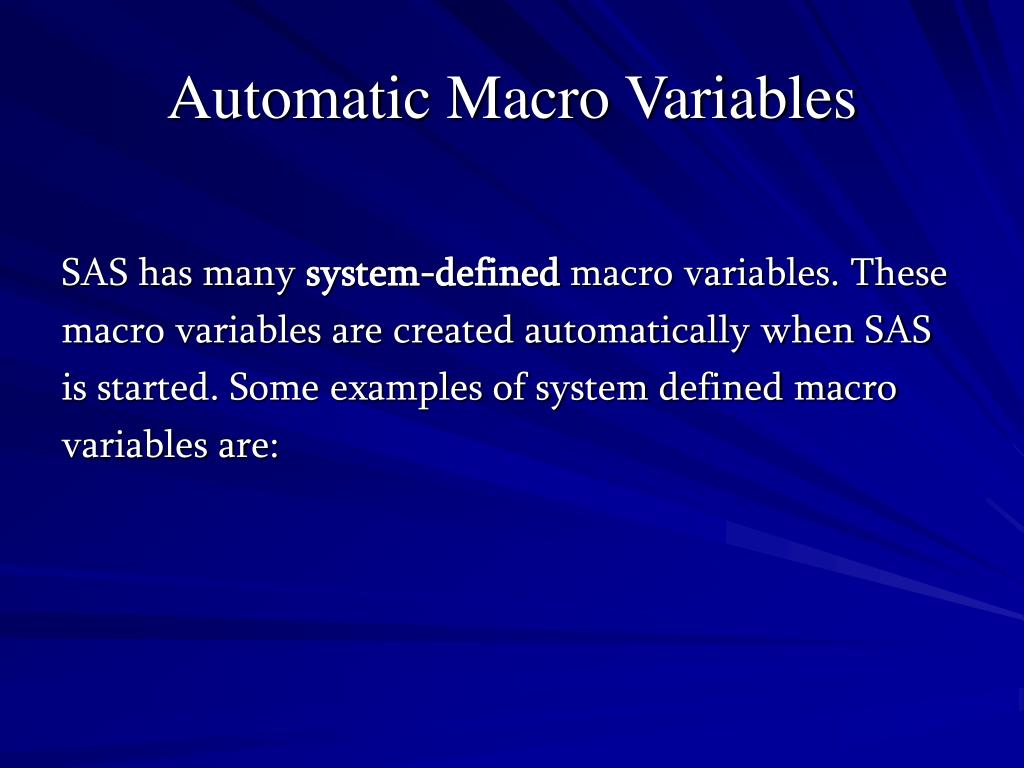 Automatic Macro Variables

SAS has many system-defined macro variables. These macro variables are created automatically when SAS is started. Some examples of system defined macro variables are: